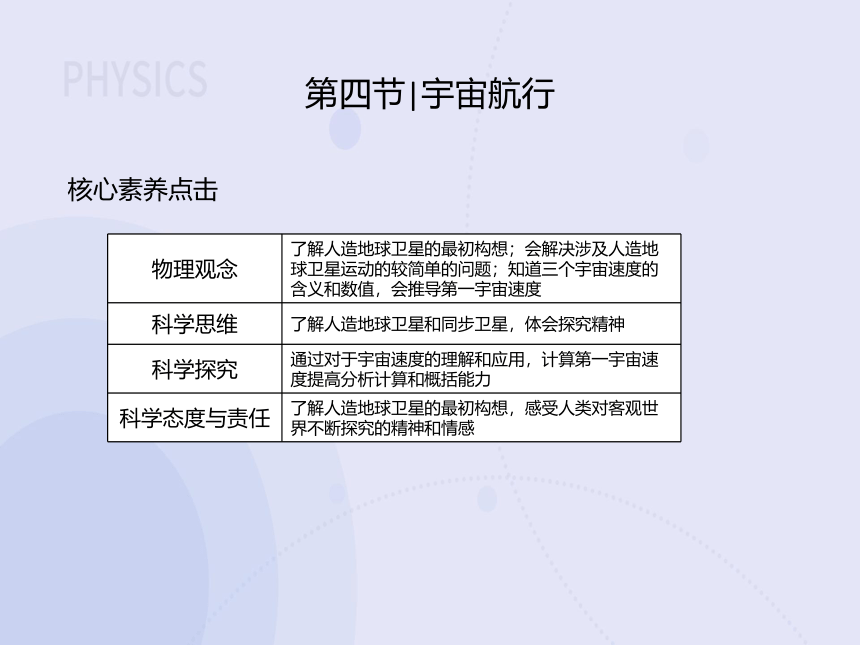 PHYSICS

第四节|宇宙航行

核心素养点击

| 物理观念 | 了解人造地球卫星的最初构想；会解决涉及人造地球卫星运动的较简单的问题；知道三个宇宙速度的含义和数值，会推导第一宇宙速度 |
|---|---|
| 科学思维 | 了解人造地球卫星和同步卫星，体会探究精神 |
| 科学探究 | 通过对于宇宙速度的理解和应用，计算第一宇宙速度提高分析计算和概括能力 |
| 科学态度与责任 | 了解人造地球卫星的最初构想，感受人类对客观世界不断探究的精神和情感 |